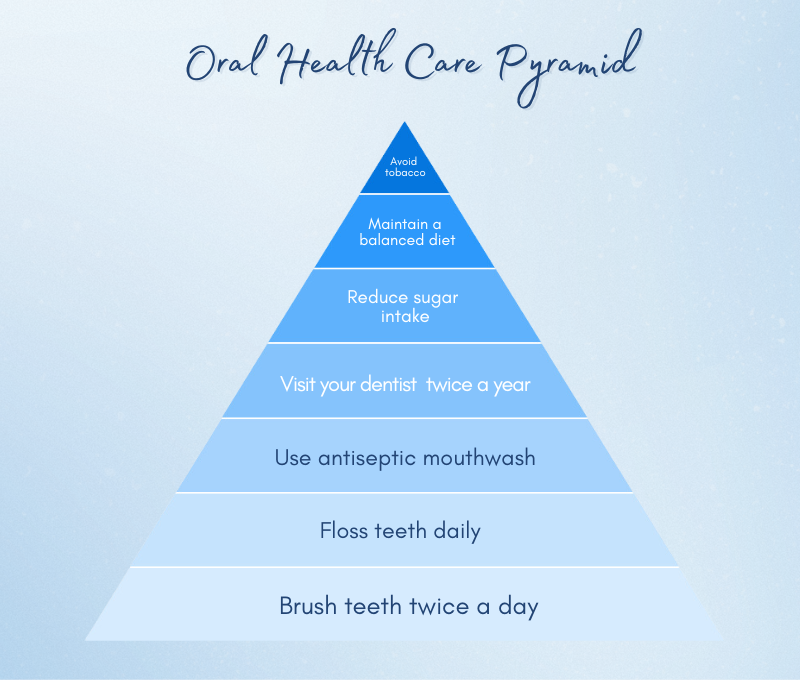 Oral Health Care Pyramid

Avoid tobacco

Maintain a balanced diet

Reduce sugar intake

Visit your dentist twice a year

Use antiseptic mouthwash

Floss teeth daily

Brush teeth twice a day